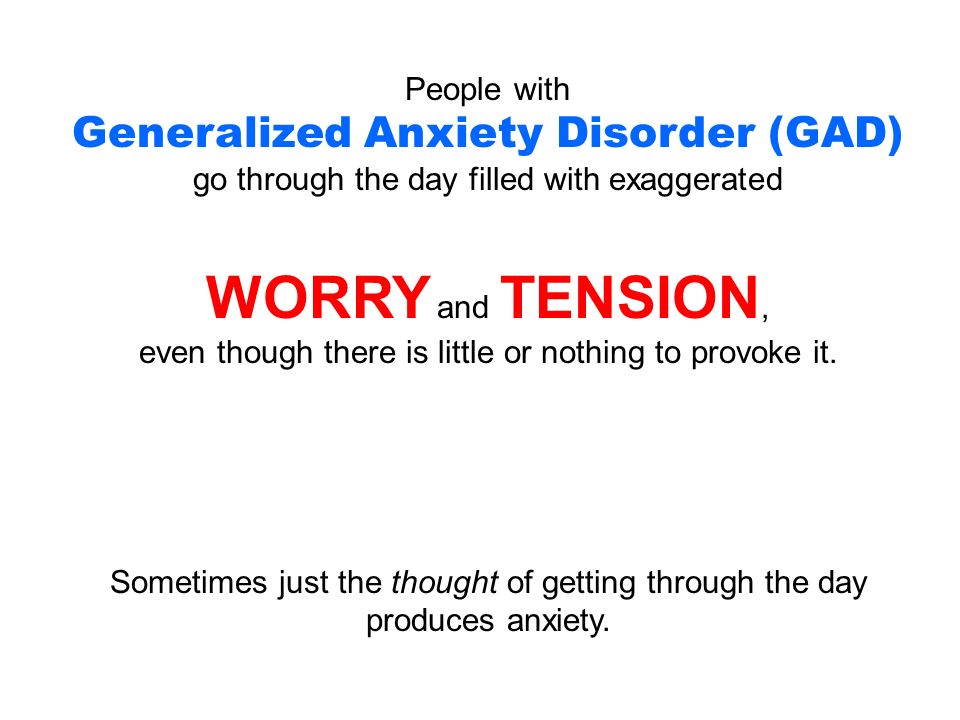 People with
Generalized Anxiety Disorder (GAD)
go through the day filled with exaggerated

WORRY and TENSION,
even though there is little or nothing to provoke it.

Sometimes just the thought of getting through the day produces anxiety.